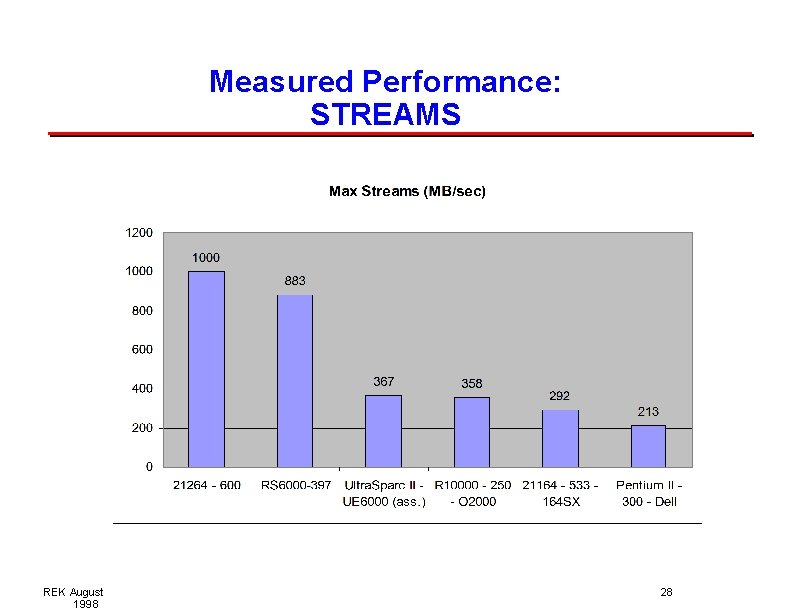 Measured Performance:
STREAMS

Max Streams (MB/sec)

1200
1000
800
600
400
200
0

1000
883
367
358
292
213

21264 - 600
RS6000-397
UltraSparc II - UE6000 (ass.)
R10000 - 250 - O2000
21164 - 533 - 164SX
Pentium II - 300 - Dell

REK August 1998

28